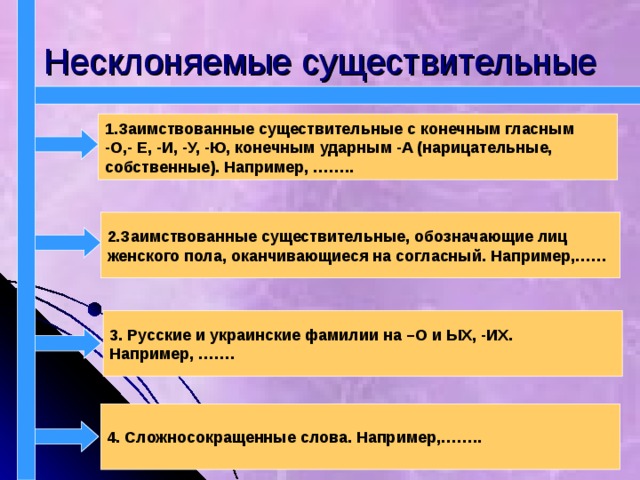 Несклоняемые существительные

1.Заимствованные существительные с конечным гласным -О,- Е, -И, -У, -Ю, конечным ударным -А (нарицательные, собственные). Например, ……..

2.Заимствованные существительные, обозначающие лиц женского пола, оканчивающиеся на согласный. Например,……

3. Русские и украинские фамилии на –О и ЫХ, -ИХ. Например, …….

4. Сложносокращенные слова. Например,……..